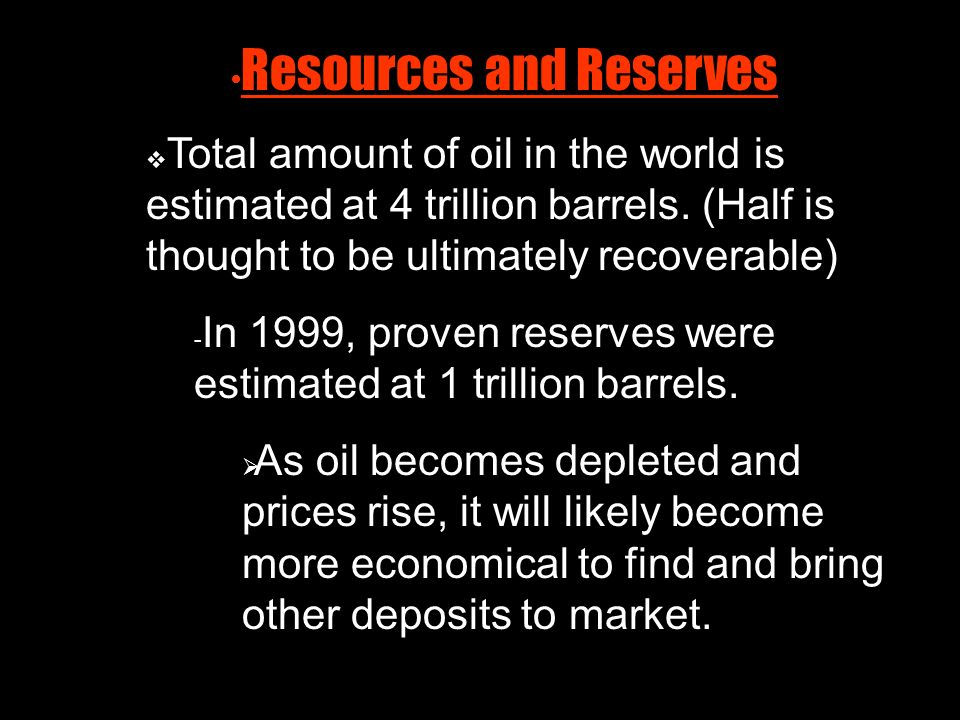 •Resources and Reserves

❖Total amount of oil in the world is estimated at 4 trillion barrels. (Half is thought to be ultimately recoverable)

-In 1999, proven reserves were estimated at 1 trillion barrels.

➢As oil becomes depleted and prices rise, it will likely become more economical to find and bring other deposits to market.